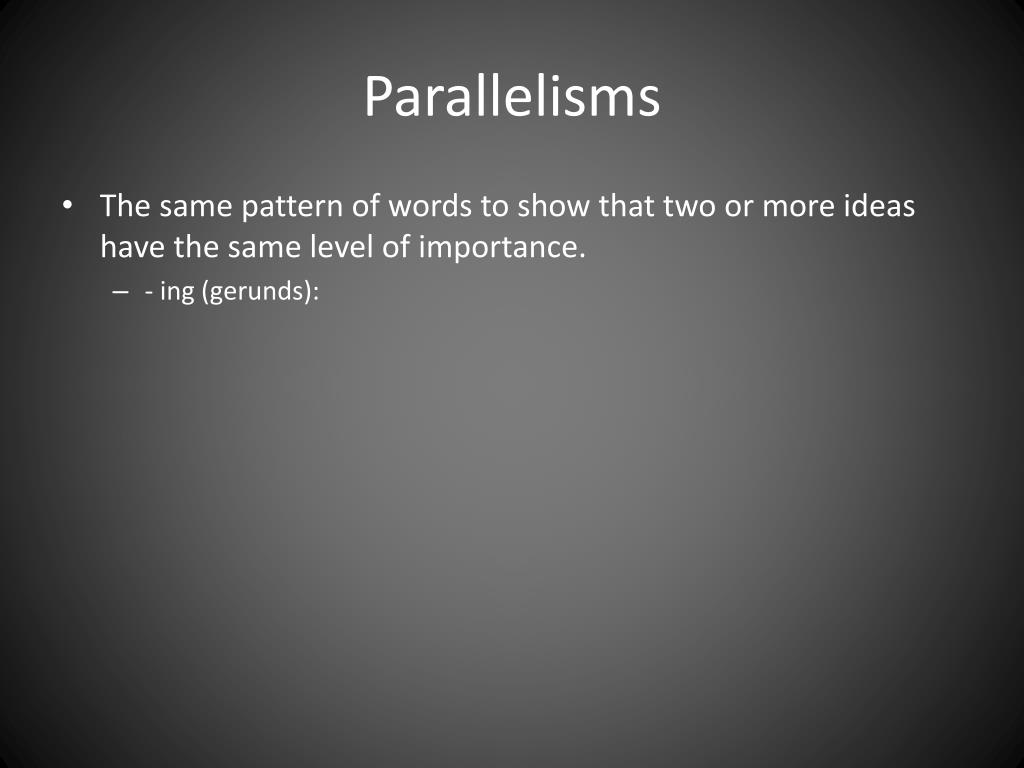 Parallelisms

• The same pattern of words to show that two or more ideas have the same level of importance.
– - ing (gerunds):